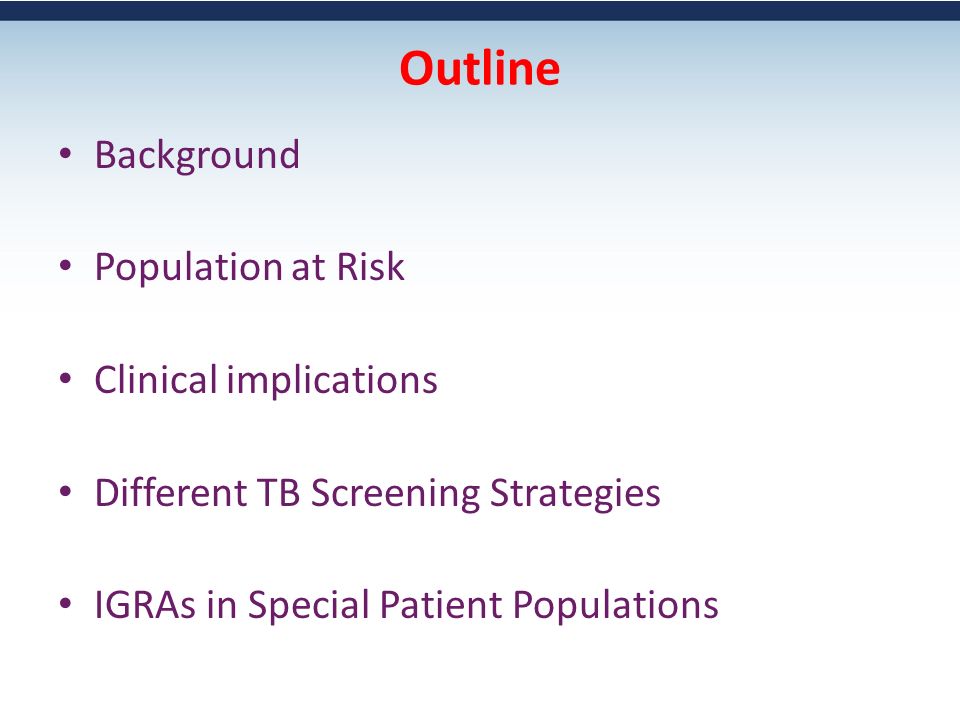 Outline

• Background

• Population at Risk

• Clinical implications

• Different TB Screening Strategies

• IGRAs in Special Patient Populations